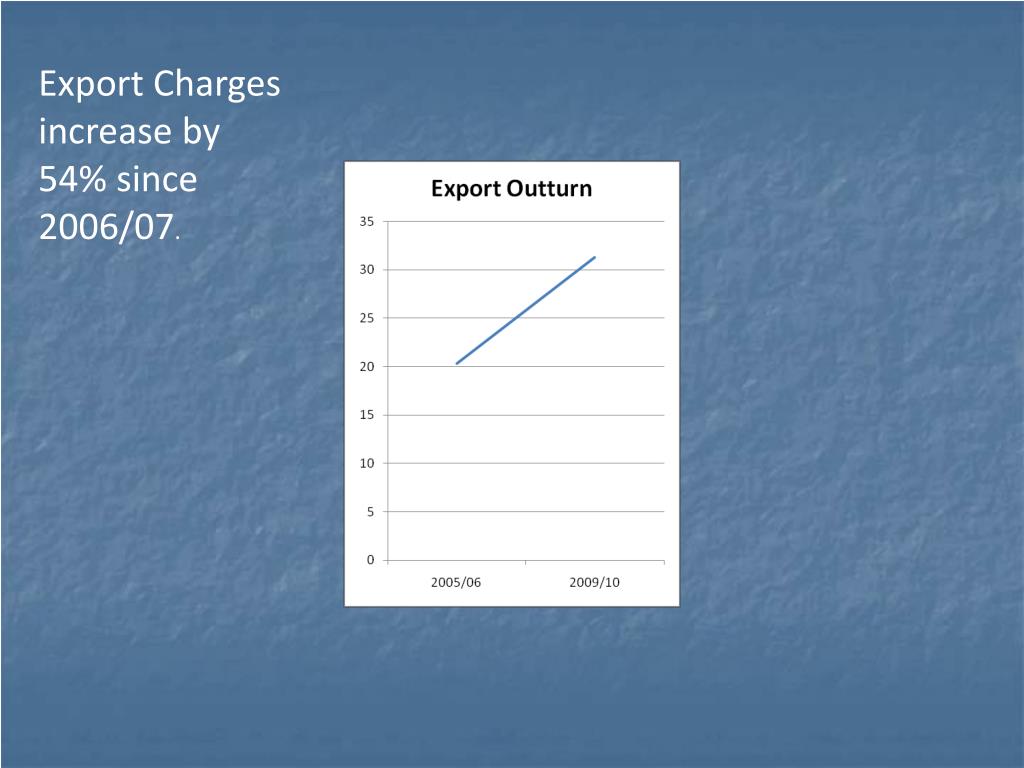 Export Charges increase by 54% since 2006/07.

Export Outturn

35
30
25
20
15
10
5
0

2005/06
2009/10